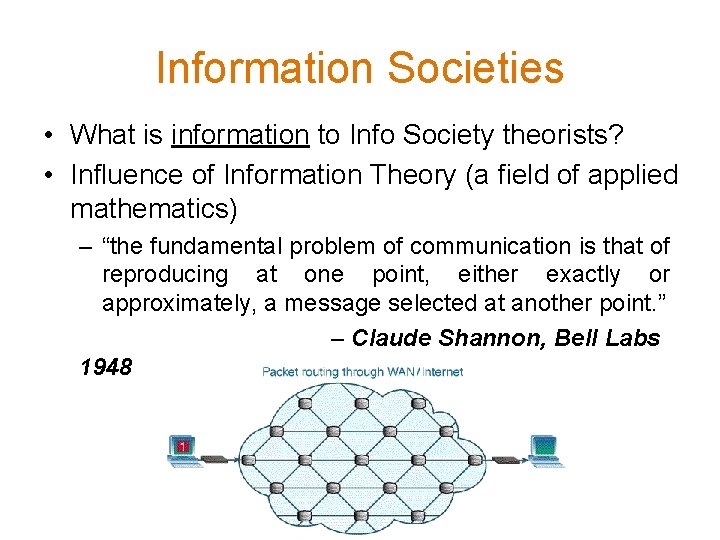 Information Societies

• What is information to Info Society theorists?

• Influence of Information Theory (a field of applied mathematics)

– “the fundamental problem of communication is that of reproducing at one point, either exactly or approximately, a message selected at another point.”

– Claude Shannon, Bell Labs 1948

Packet routing through WAN / Internet

1